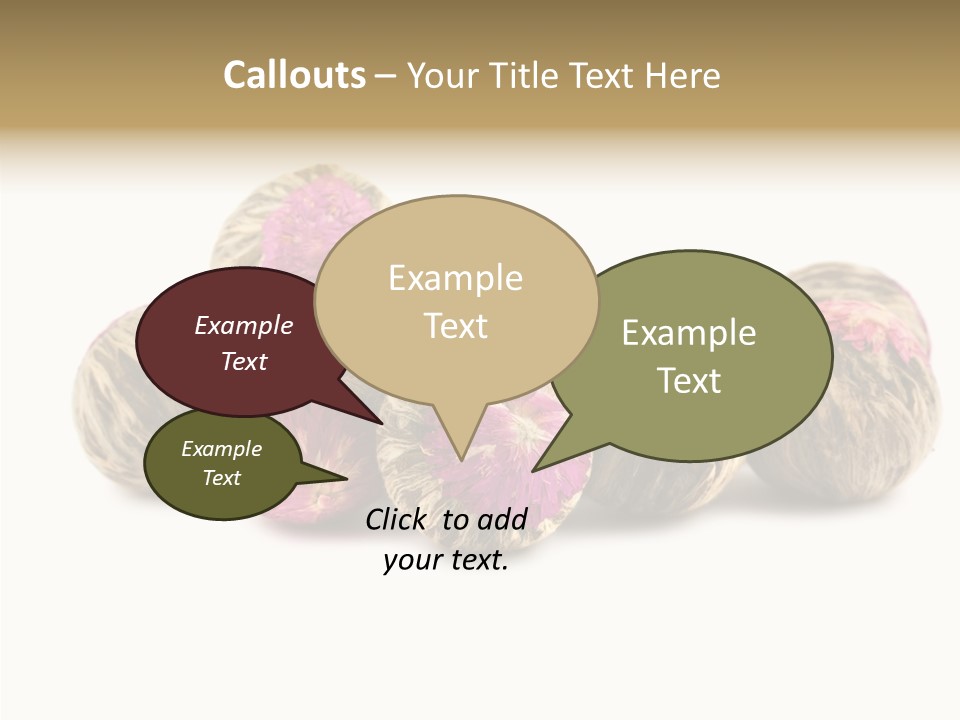 Callouts – Your Title Text Here

Example Text

Example Text

Example Text

Example Text

Click to add your text.